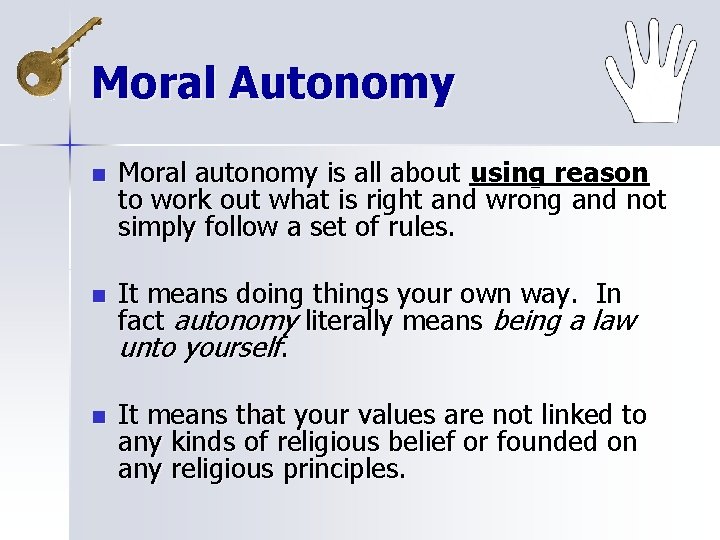 Moral Autonomy

- Moral autonomy is all about using reason to work out what is right and wrong and not simply follow a set of rules.

- It means doing things your own way. In fact autonomy literally means being a law unto yourself.

- It means that your values are not linked to any kinds of religious belief or founded on any religious principles.